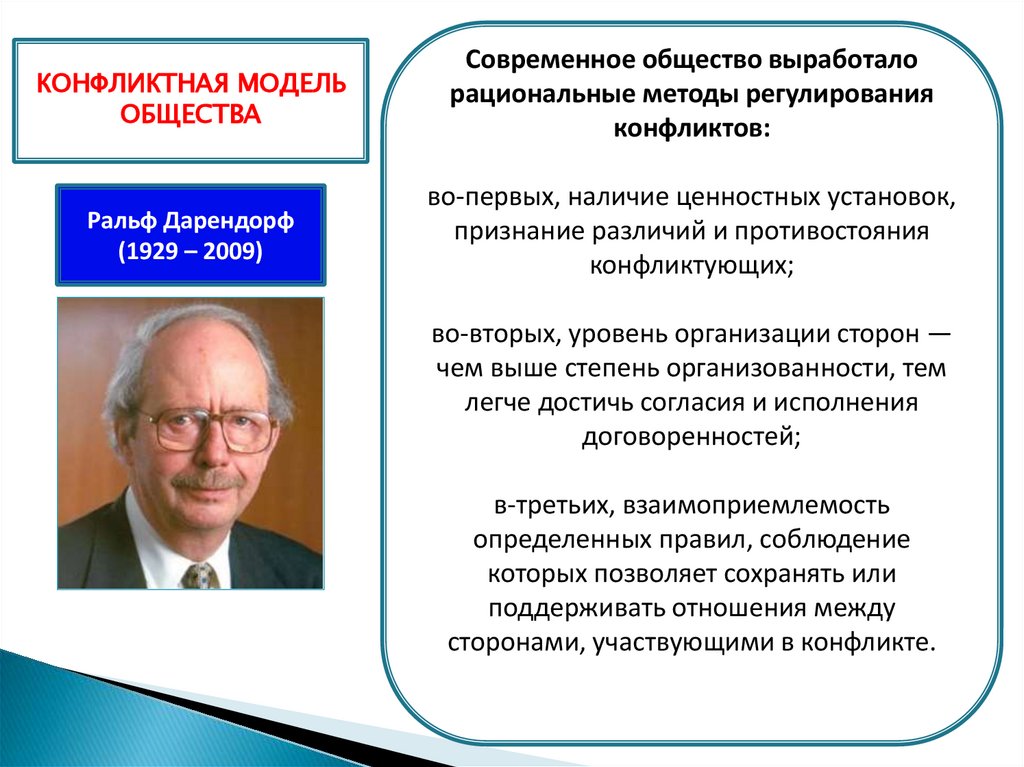 КОНФЛИКТНАЯ МОДЕЛЬ ОБЩЕСТВА

Ральф Дарендорф
(1929 – 2009)

Современное общество выработало рациональные методы регулирования конфликтов:

во-первых, наличие ценностных установок, признание различий и противостояния конфликтующих;

во-вторых, уровень организации сторон — чем выше степень организованности, тем легче достичь согласия и исполнения договоренностей;

в-третьих, взаимоприемлемость определенных правил, соблюдение которых позволяет сохранять или поддерживать отношения между сторонами, участвующими в конфликте.